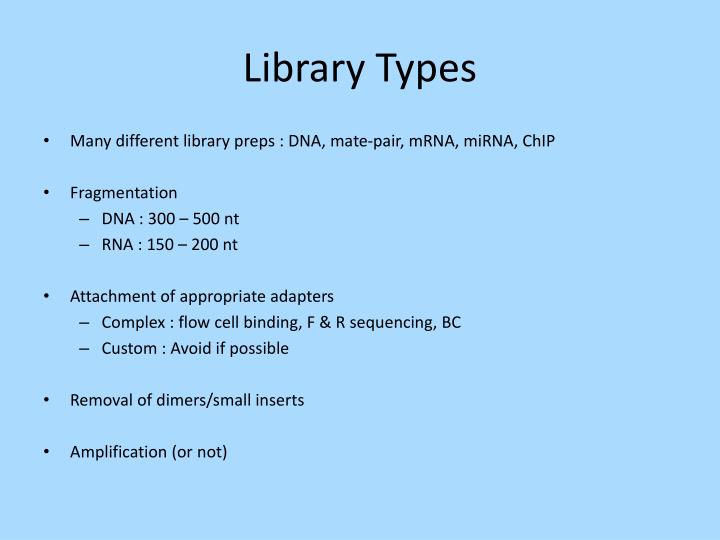 Library Types

• Many different library preps : DNA, mate-pair, mRNA, miRNA, ChIP

• Fragmentation
– DNA : 300 – 500 nt
– RNA : 150 – 200 nt

• Attachment of appropriate adapters
– Complex : flow cell binding, F & R sequencing, BC
– Custom : Avoid if possible

• Removal of dimers/small inserts

• Amplification (or not)